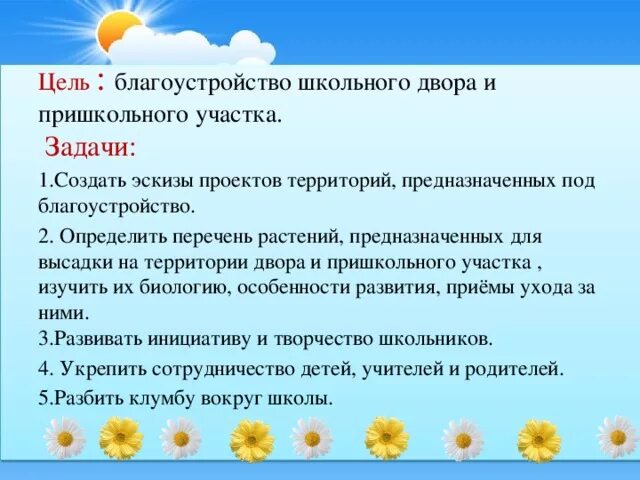 Цель : благоустройство школьного двора и пришкольного участка.

Задачи:

1.Создать эскизы проектов территорий, предназначенных под благоустройство.

2. Определить перечень растений, предназначенных для высадки на территории двора и пришкольного участка , изучить их биологию, особенности развития, приёмы ухода за ними.

3.Развивать инициативу и творчество школьников.

4. Укрепить сотрудничество детей, учителей и родителей.

5.Разбить клумбу вокруг школы.